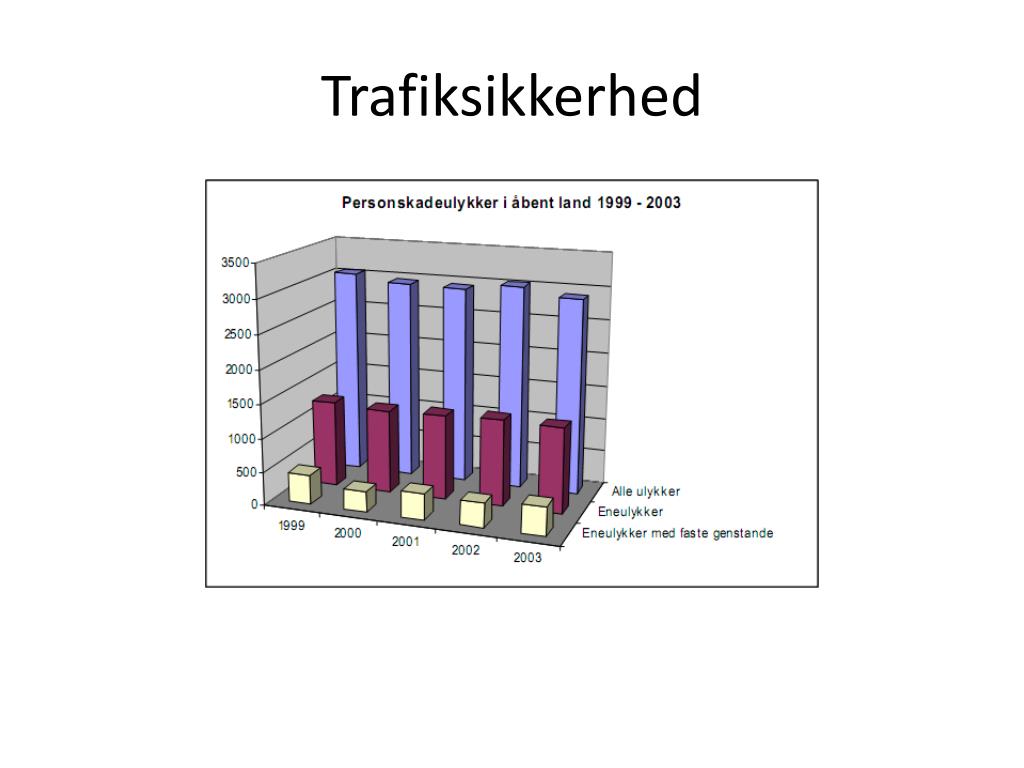 Trafiksikkerhed

Personskadeulykker i åbent land 1999 - 2003

3500
3000
2500
2000
1500
1000
500
0

1999
2000
2001
2002
2003

Alle ulykker
Eneulykker
Eneulykker med faste genstande